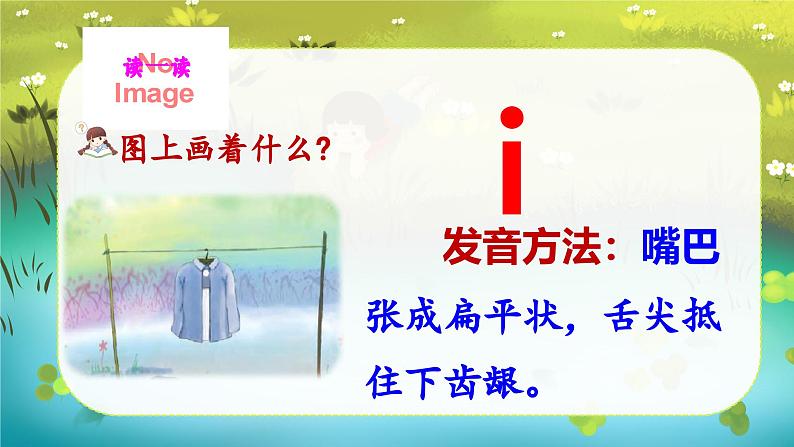 读 No 读
Image

图上画着什么？

i

发音方法：嘴巴张成扁平状，舌尖抵住下齿龈。